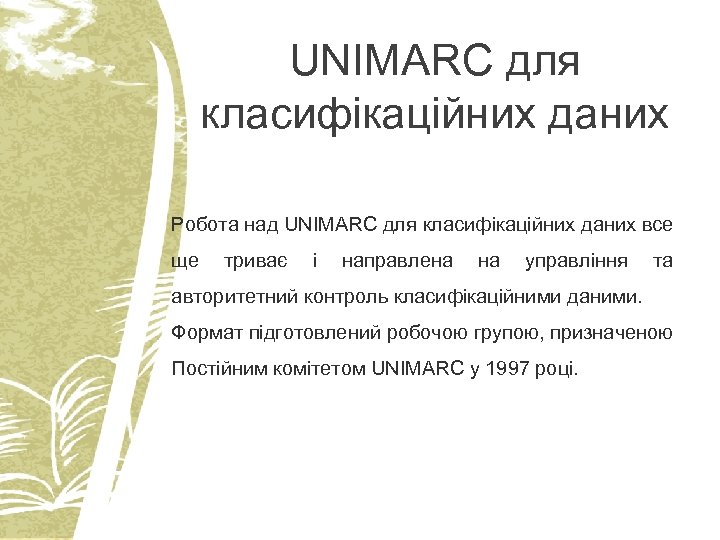 UNIMARC для класифікаційних даних

Робота над UNIMARC для класифікаційних даних все ще триває і направлена на управління та авторитетний контроль класифікаційними даними. Формат підготовлений робочою групою, призначеною Постійним комітетом UNIMARC у 1997 році.